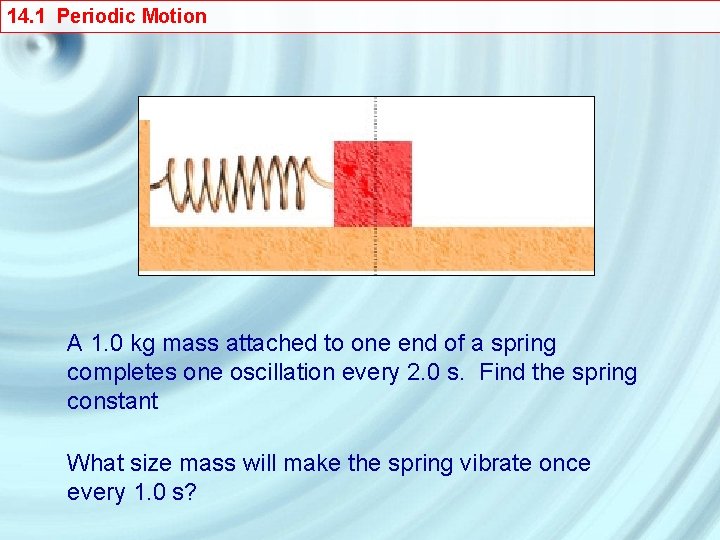 14.1 Periodic Motion

A 1.0 kg mass attached to one end of a spring completes one oscillation every 2.0 s. Find the spring constant

What size mass will make the spring vibrate once every 1.0 s?